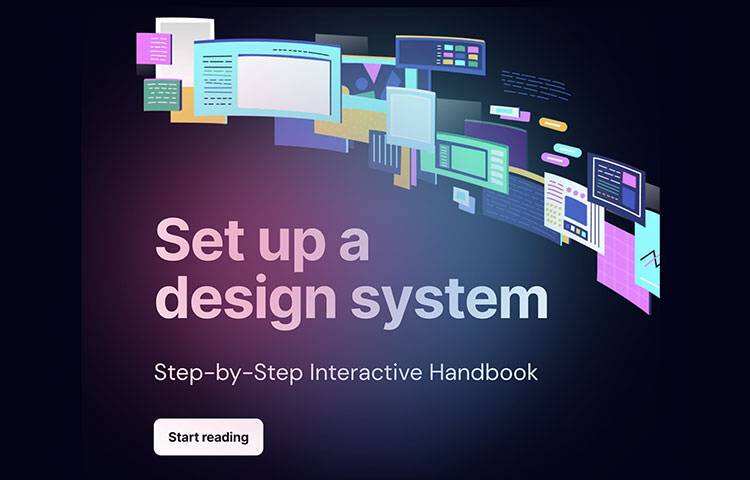 Set up a design system

Step-by-Step Interactive Handbook

Start reading